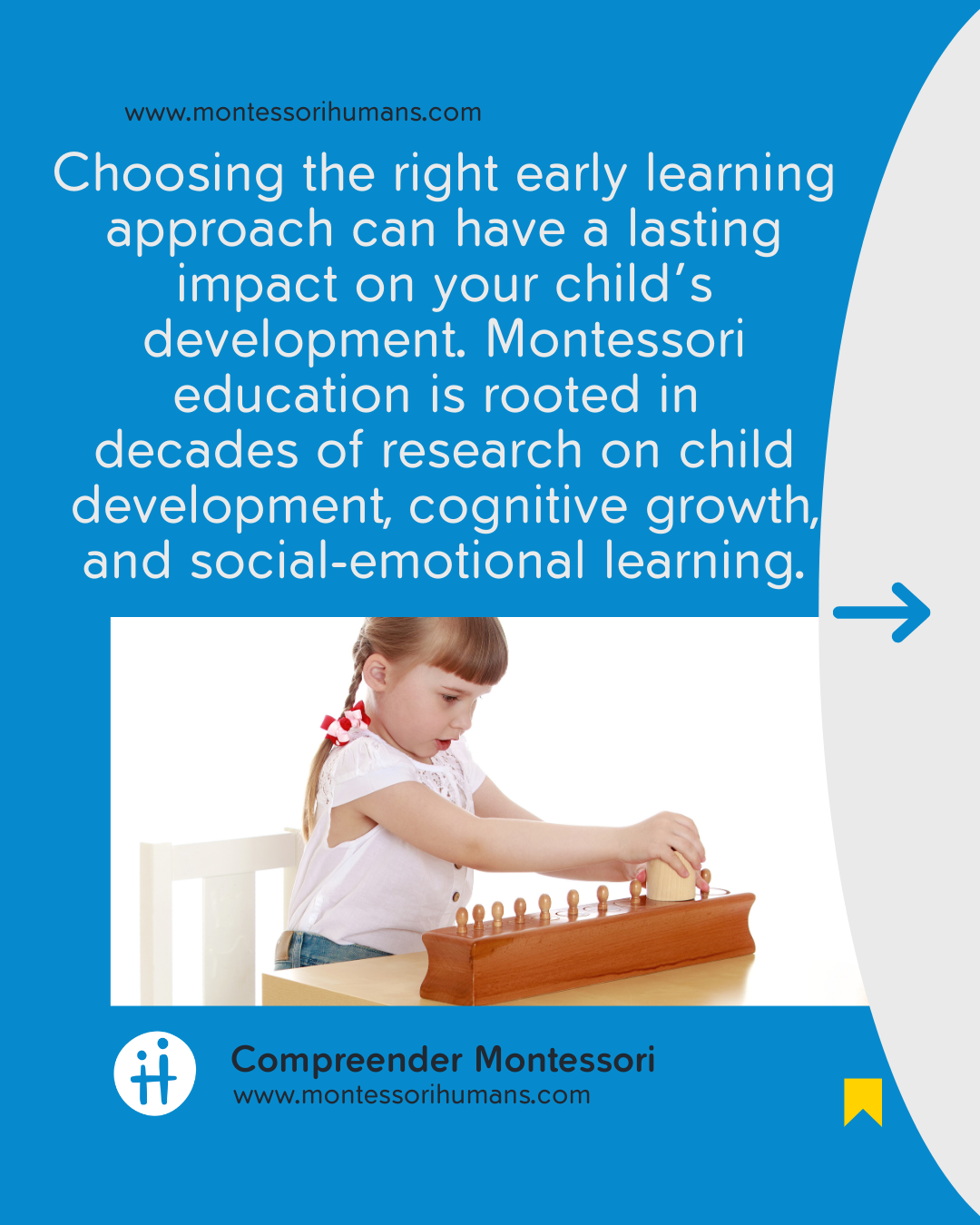 www.montessorihumans.com

Choosing the right early learning approach can have a lasting impact on your child's development. Montessori education is rooted in decades of research on child development, cognitive growth, and social-emotional learning.

Compreender Montessori
www.montessorihumans.com